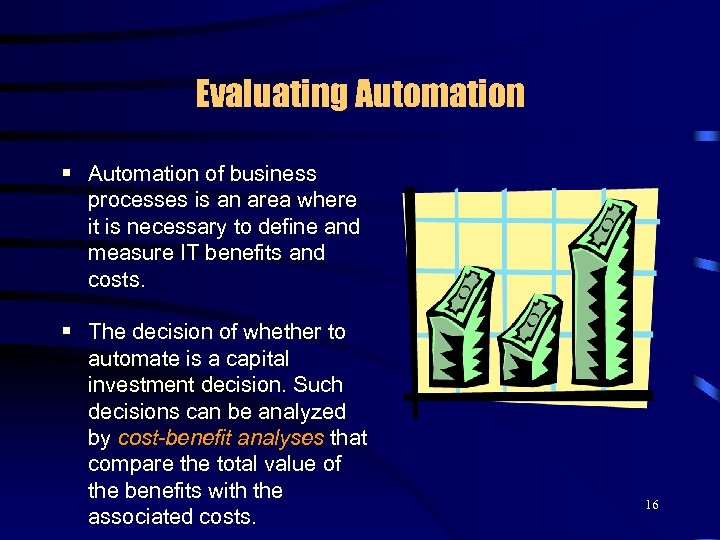 Evaluating Automation

▪ Automation of business processes is an area where it is necessary to define and measure IT benefits and costs.

▪ The decision of whether to automate is a capital investment decision. Such decisions can be analyzed by cost-benefit analyses that compare the total value of the benefits with the associated costs.

16